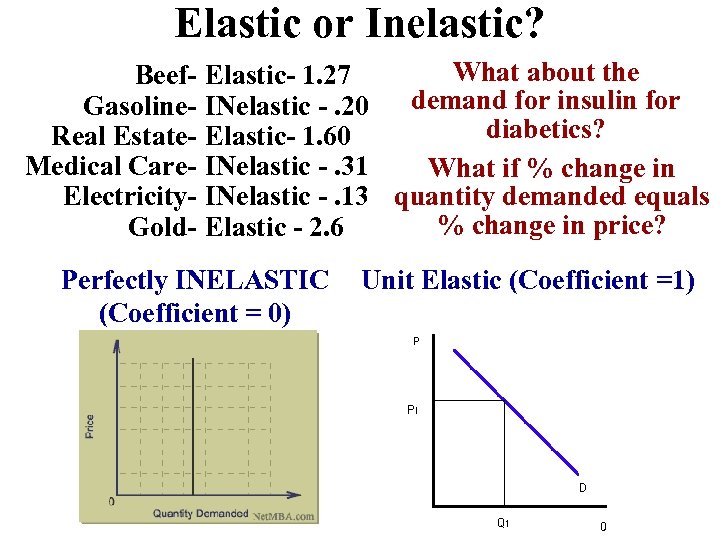 Elastic or Inelastic?

Beef- Elastic- 1.27
Gasoline- INelastic - .20
Real Estate- Elastic- 1.60
Medical Care- INelastic - .31
Electricity- INelastic - .13
Gold- Elastic - 2.6

What about the demand for insulin for diabetics?

What if % change in quantity demanded equals % change in price?

Perfectly INELASTIC (Coefficient = 0)

Price
0
Quantity Demanded NetMBA.com

Unit Elastic (Coefficient =1)

P
P1
D
Q1
0